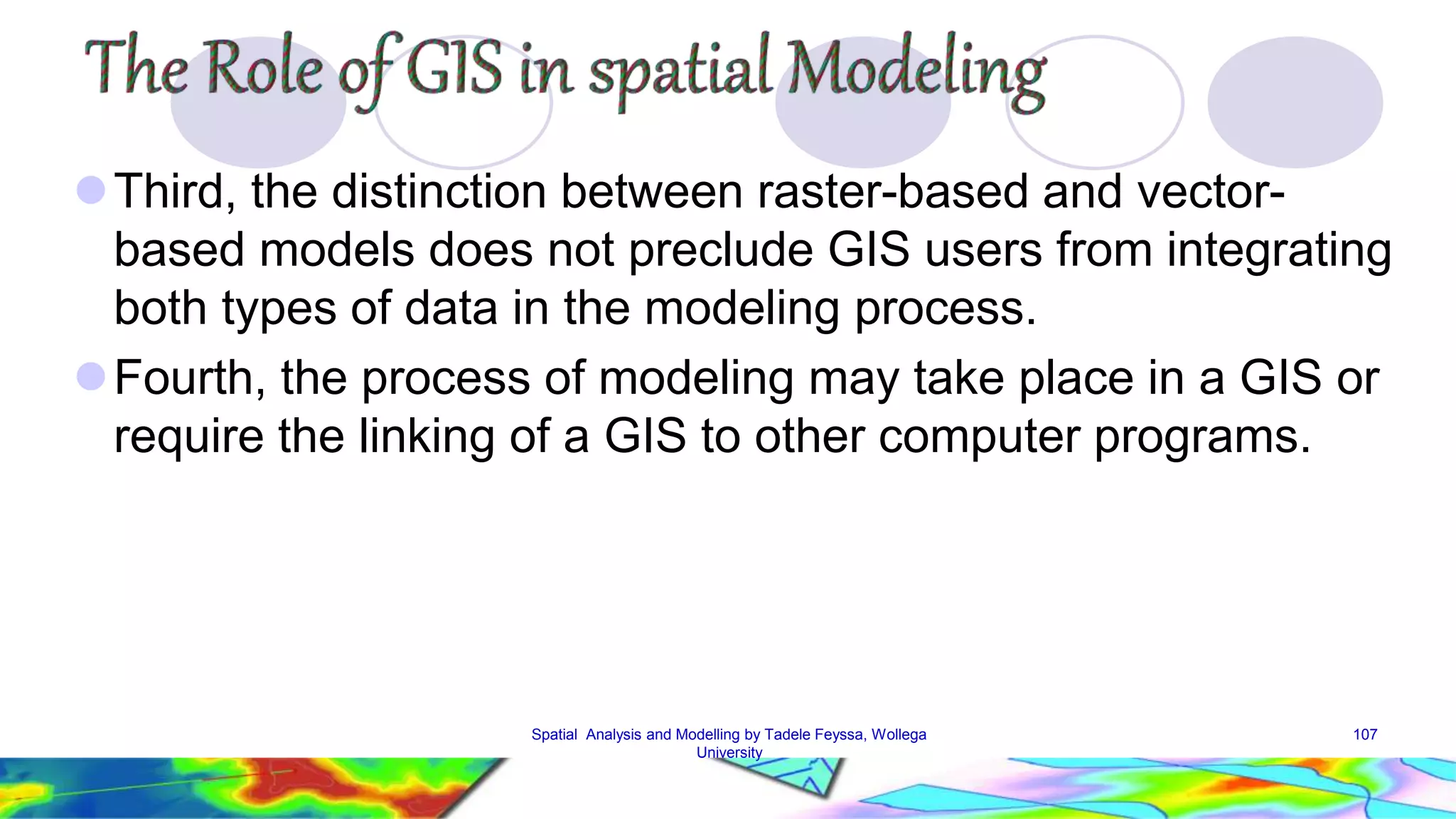 The Role of GIS in spatial Modeling

Third, the distinction between raster-based and vector-based models does not preclude GIS users from integrating both types of data in the modeling process.

Fourth, the process of modeling may take place in a GIS or require the linking of a GIS to other computer programs.

Spatial Analysis and Modelling by Tadele Feyssa, Wollega University

107